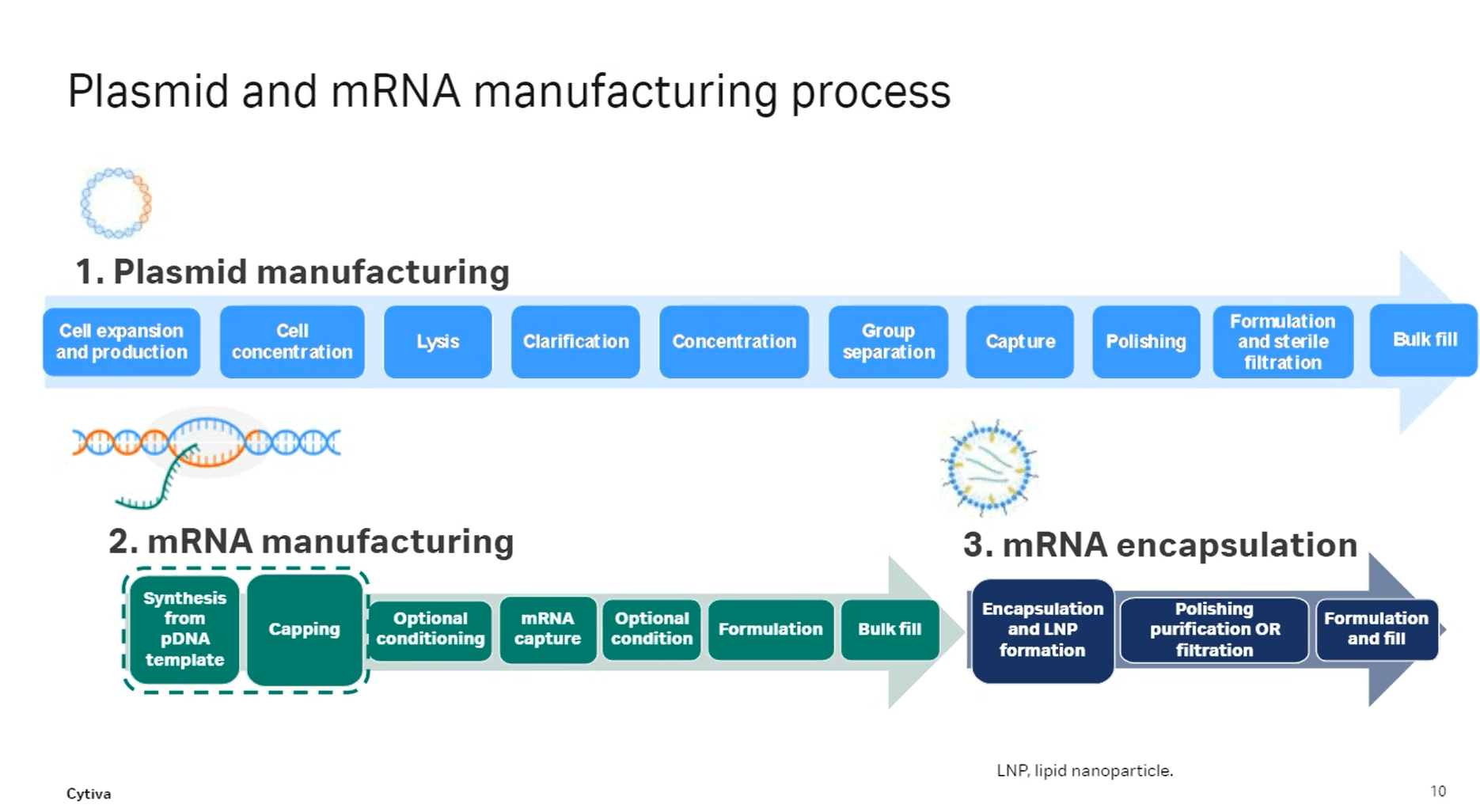 Plasmid and mRNA manufacturing process

1. Plasmid manufacturing

Cell expansion and production

Cell concentration

Lysis

Clarification

Concentration

Group separation

Capture

Polishing

Formulation and sterile filtration

Bulk fill

2. mRNA manufacturing

Synthesis from pDNA template

Capping

Optional conditioning

mRNA capture

Optional condition

Formulation

Bulk fill

3. mRNA encapsulation

Encapsulation and LNP formation

Polishing purification OR filtration

Formulation and fill

LNP, lipid nanoparticle.

Cytiva

10